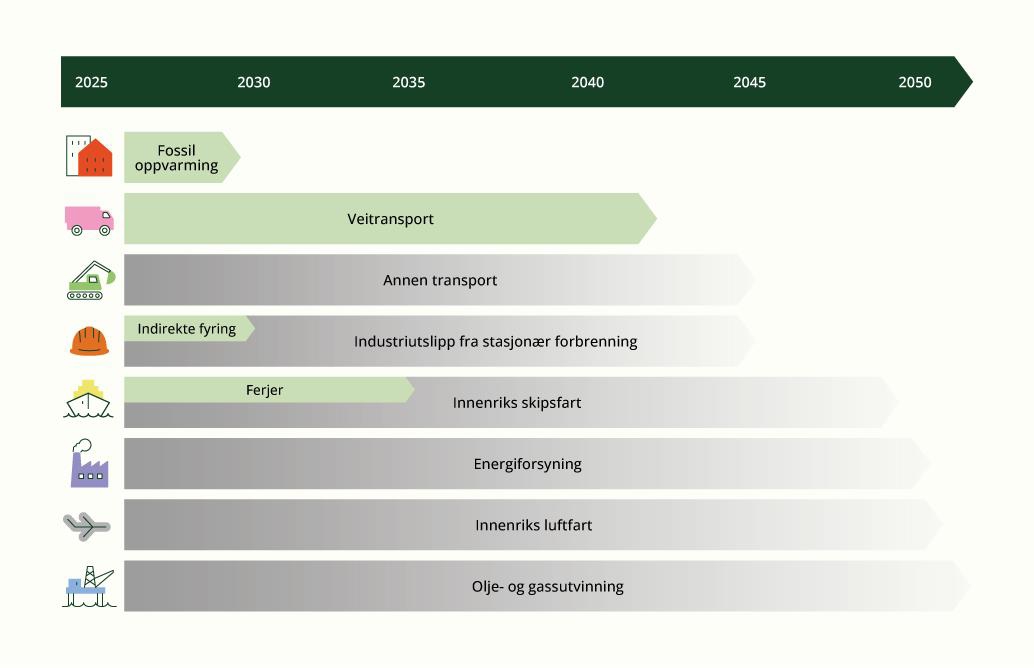 2025
2030
2035
2040
2045
2050

Fossil oppvarming

Veitransport

Annen transport

Indirekte fyring

Industriutslipp fra stasjonær forbrenning

Ferjer

Innenriks skipsfart

Energiforsyning

Innenriks luftfart

Olje- og gassutvinning